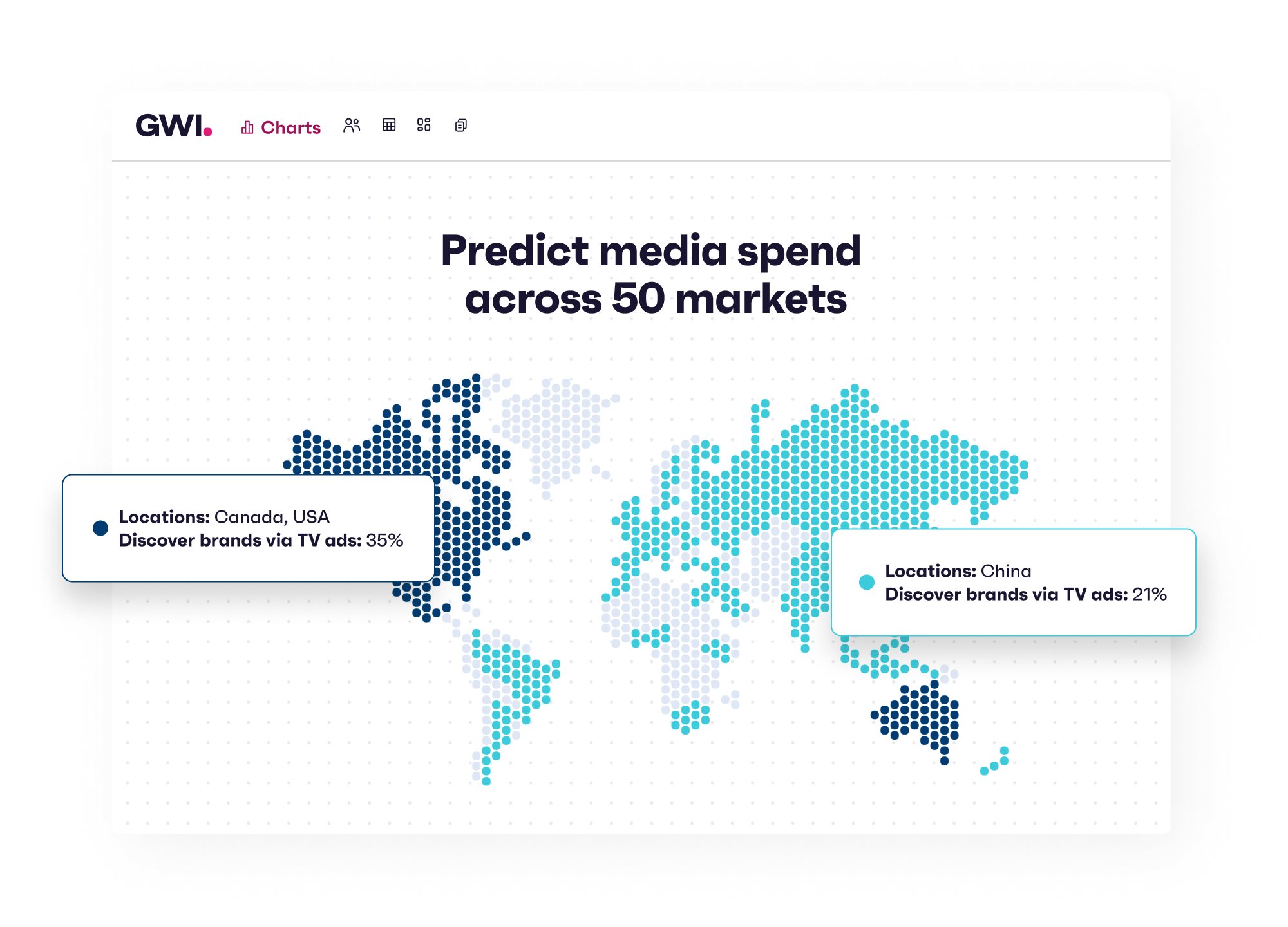 GWI. Charts

Predict media spend across 50 markets

Locations: Canada, USA
Discover brands via TV ads: 35%

Locations: China
Discover brands via TV ads: 21%